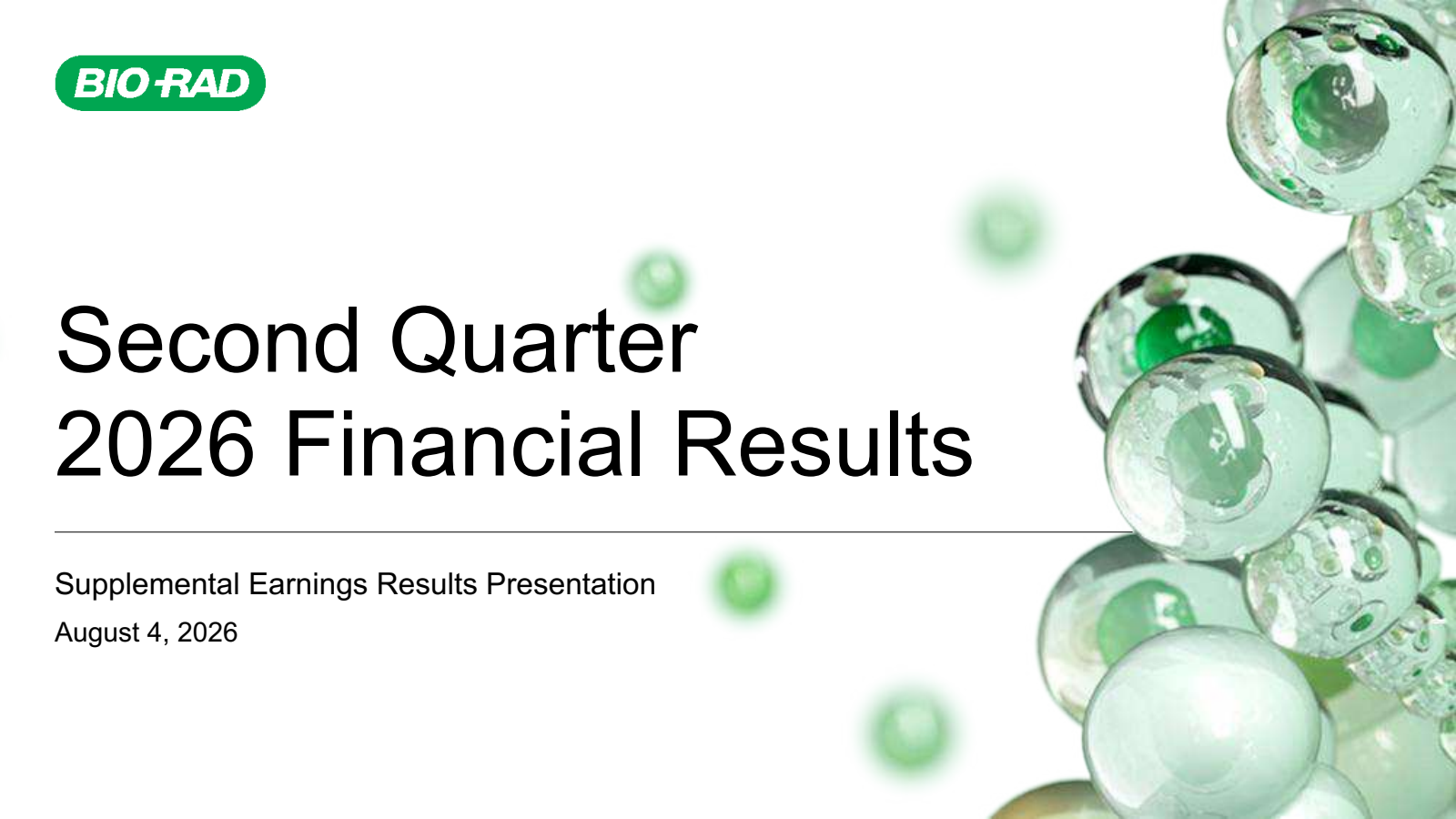 BIO-RAD

Second Quarter 2026 Financial Results

Supplemental Earnings Results Presentation

August 4, 2026